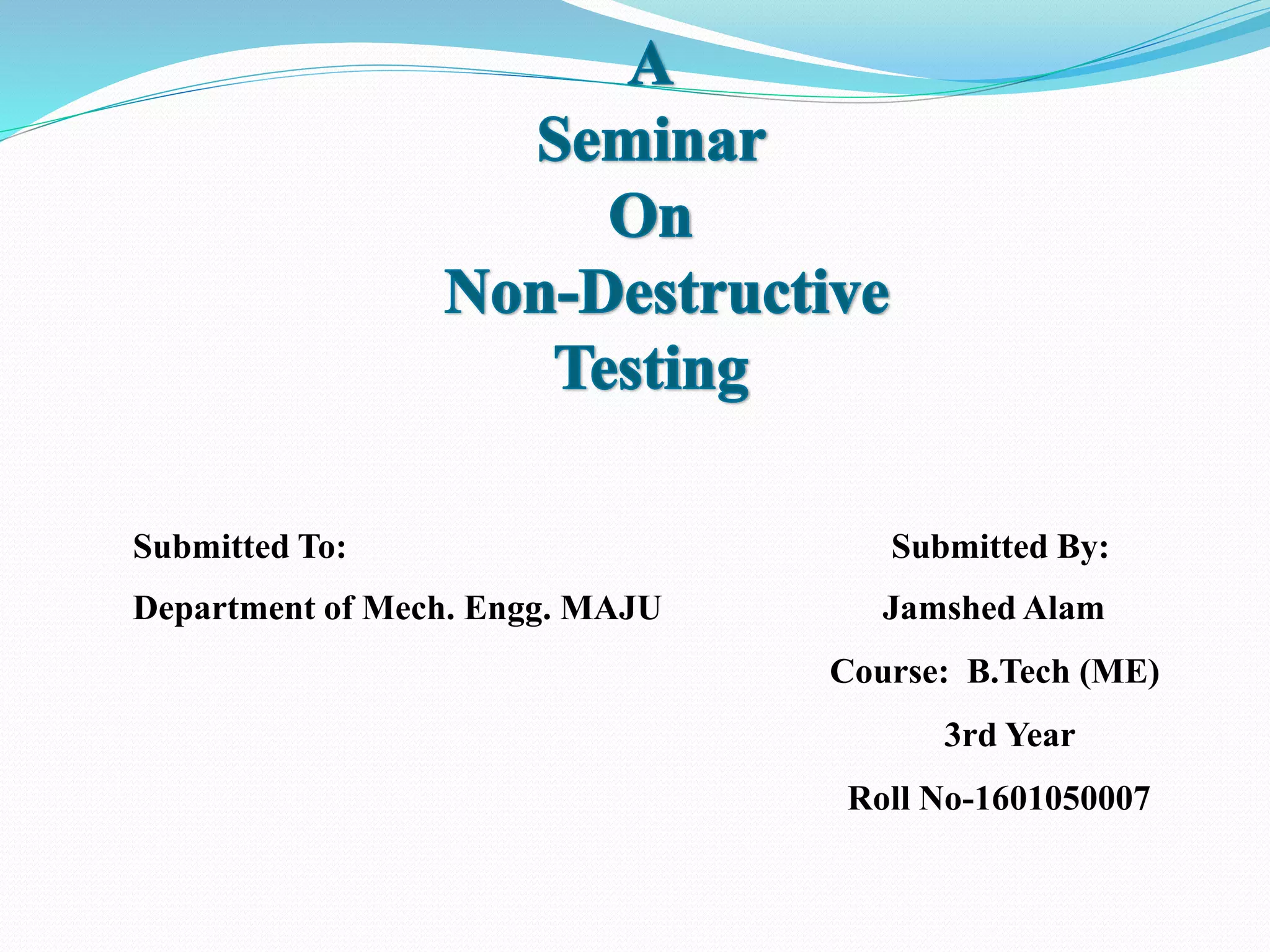 A
Seminar
On
Non-Destructive
Testing

Submitted To:

Department of Mech. Engg. MAJU

Submitted By:

Jamshed Alam

Course: B.Tech (ME)

3rd Year

Roll No-1601050007